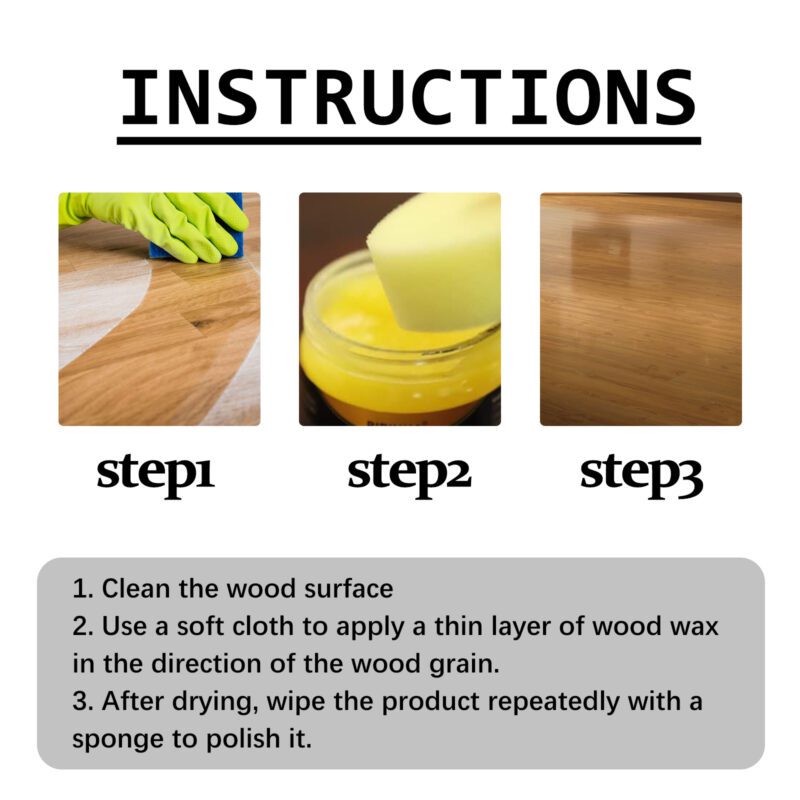 INSTRUCTIONS

step1

step2

step3

1. Clean the wood surface
2. Use a soft cloth to apply a thin layer of wood wax in the direction of the wood grain.
3. After drying, wipe the product repeatedly with a sponge to polish it.